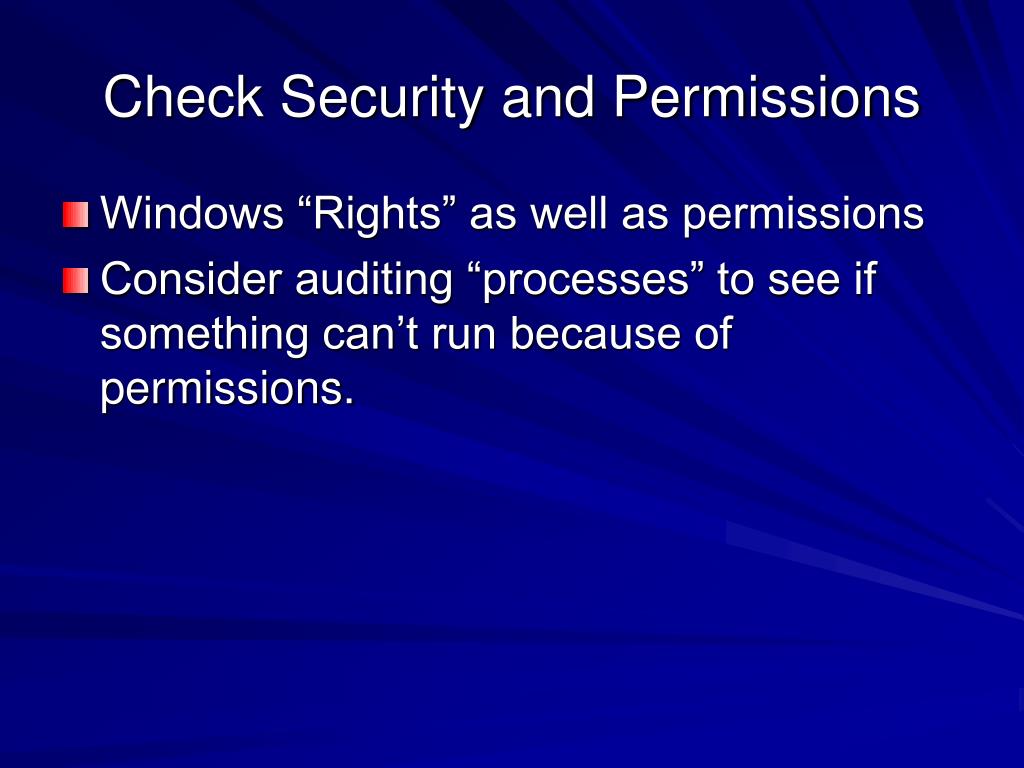 Check Security and Permissions

Windows “Rights” as well as permissions

Consider auditing “processes” to see if something can’t run because of permissions.